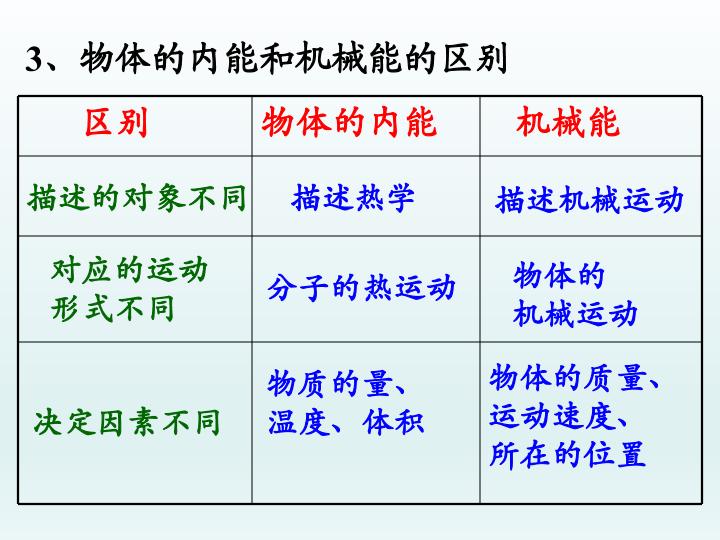 3、物体的内能和机械能的区别

| 区别 | 物体的内能 | 机械能 |
|---|---|---|
| 描述的对象不同 | 描述热学 | 描述机械运动 |
| 对应的运动形式不同 | 分子的热运动 | 物体的机械运动 |
| 决定因素不同 | 物质的量、温度、体积 | 物体的质量、运动速度、所在的位置 |